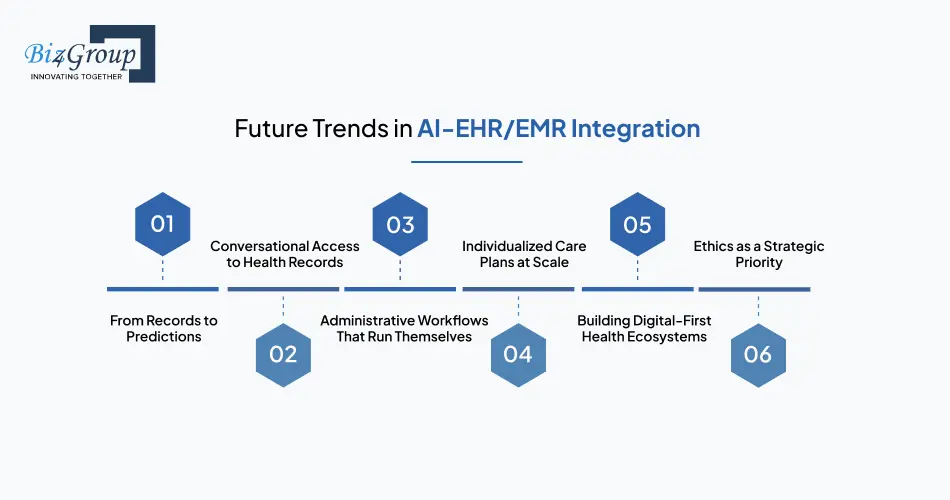 Biz4Group
INNOVATING TOGETHER

Future Trends in AI-EHR/EMR Integration

01
From Records to Predictions

02
Conversational Access to Health Records

03
Administrative Workflows That Run Themselves

04
Individualized Care Plans at Scale

05
Building Digital-First Health Ecosystems

06
Ethics as a Strategic Priority